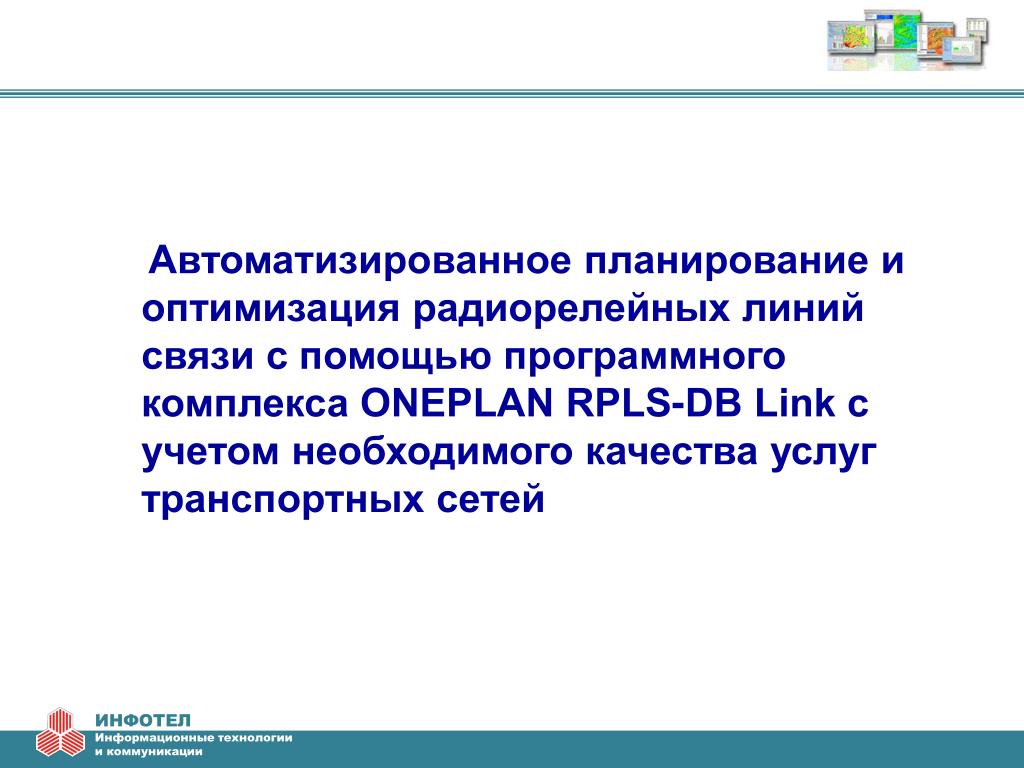 Автоматизированное планирование и оптимизация радиорелейных линий связи с помощью программного комплекса ONEPLAN RPLS-DB Link с учетом необходимого качества услуг транспортных сетей

ИНФОТЕЛ
Информационные технологии и коммуникации